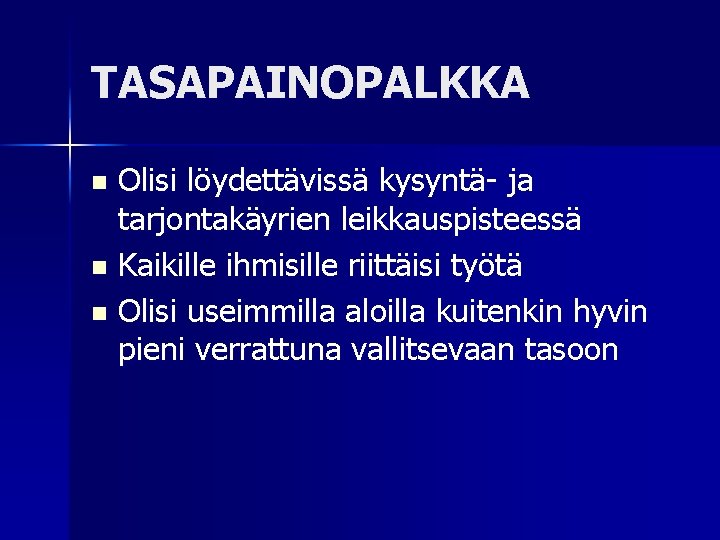 TASAPAINOPALKKA

- Olisi löydettävissä kysyntä- ja tarjontakäyrien leikkauspisteessä
- Kaikille ihmisille riittäisi työtä
- Olisi useimmilla aloilla kuitenkin hyvin pieni verrattuna vallitsevaan tasoon